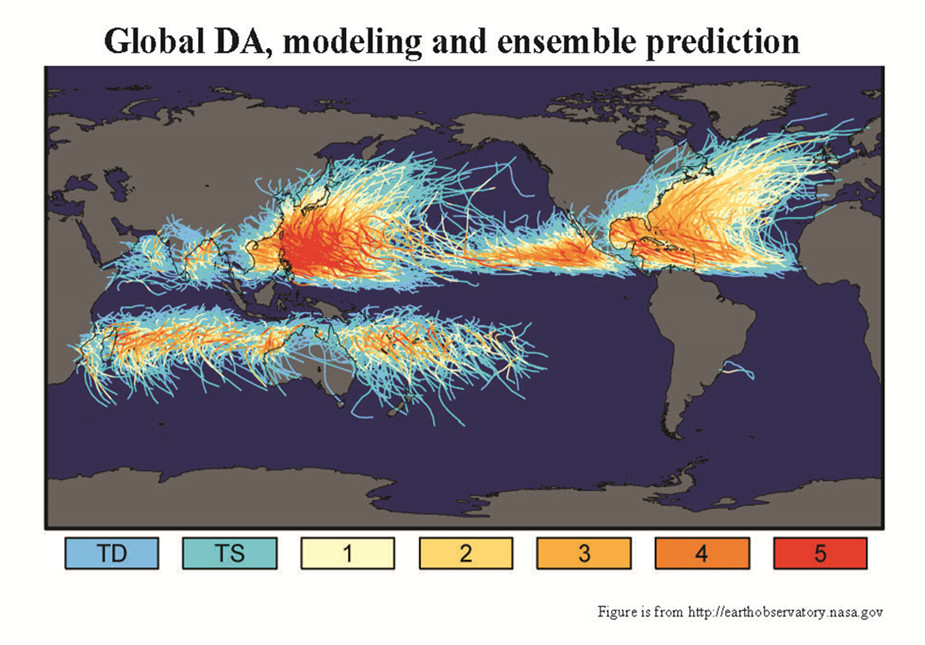 Global DA, modeling and ensemble prediction

TD TS 1 2 3 4 5

Figure is from http://earthobservatory.nasa.gov